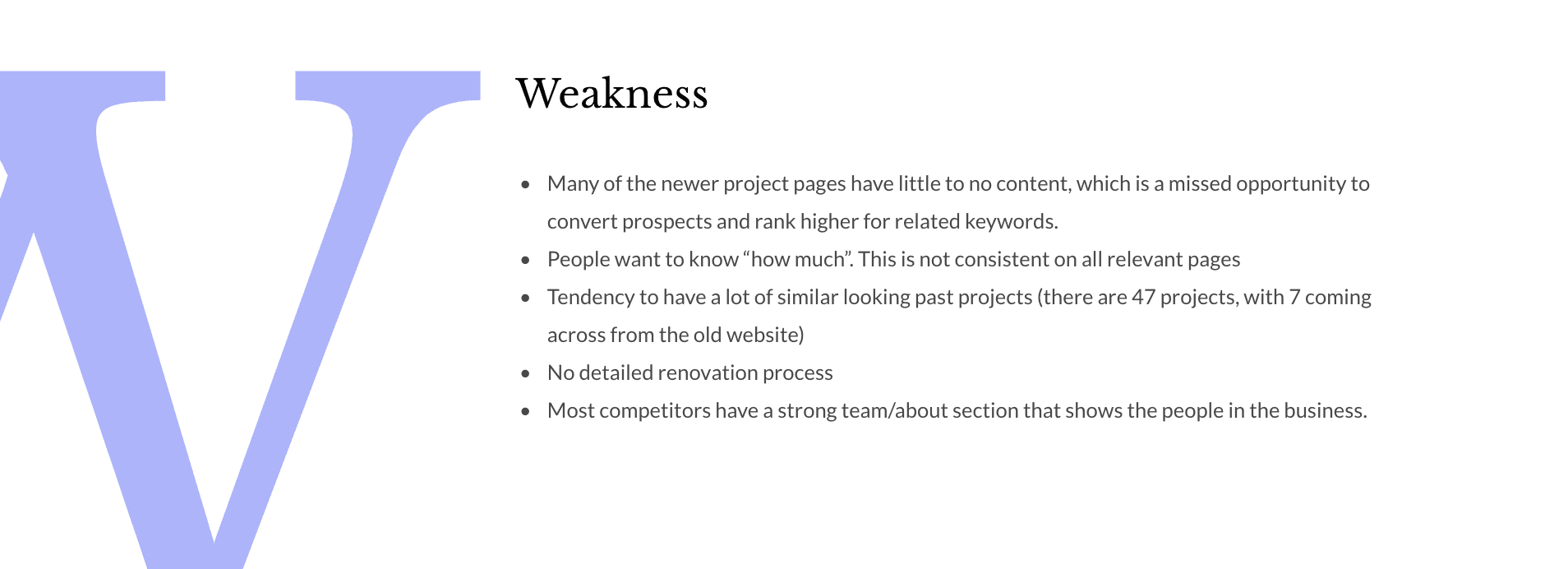 W

Weakness

- Many of the newer project pages have little to no content, which is a missed opportunity to convert prospects and rank higher for related keywords.
- People want to know “how much”. This is not consistent on all relevant pages
- Tendency to have a lot of similar looking past projects (there are 47 projects, with 7 coming across from the old website)
- No detailed renovation process
- Most competitors have a strong team/about section that shows the people in the business.